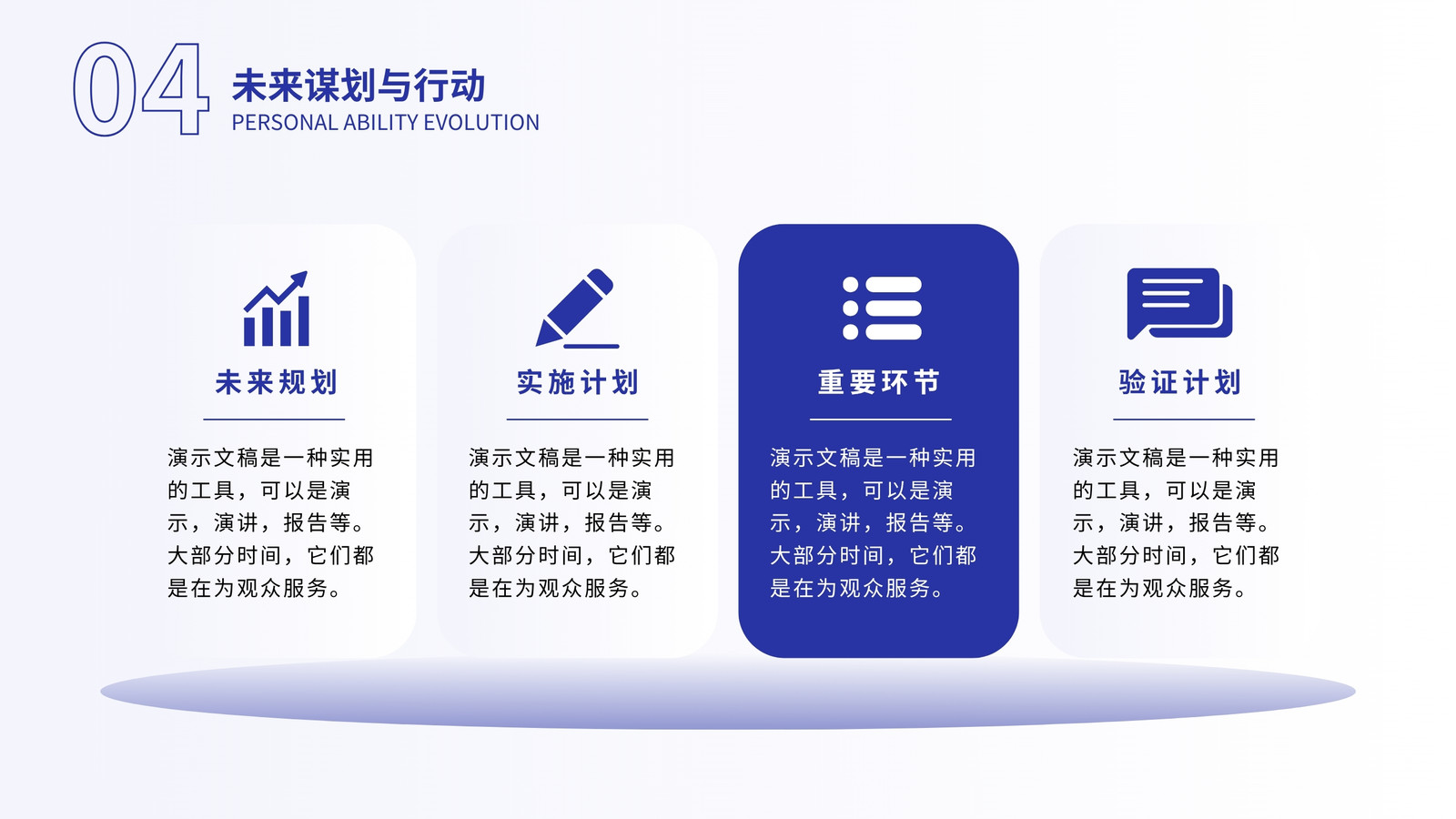 04
未来谋划与行动
PERSONAL ABILITY EVOLUTION

未来规划

演示文稿是一种实用的工具，可以是演示，演讲，报告等。大部分时间，它们都是在为观众服务。

实施计划

演示文稿是一种实用的工具，可以是演示，演讲，报告等。大部分时间，它们都是在为观众服务。

重要环节

演示文稿是一种实用的工具，可以是演示，演讲，报告等。大部分时间，它们都是在为观众服务。

验证计划

演示文稿是一种实用的工具，可以是演示，演讲，报告等。大部分时间，它们都是在为观众服务。